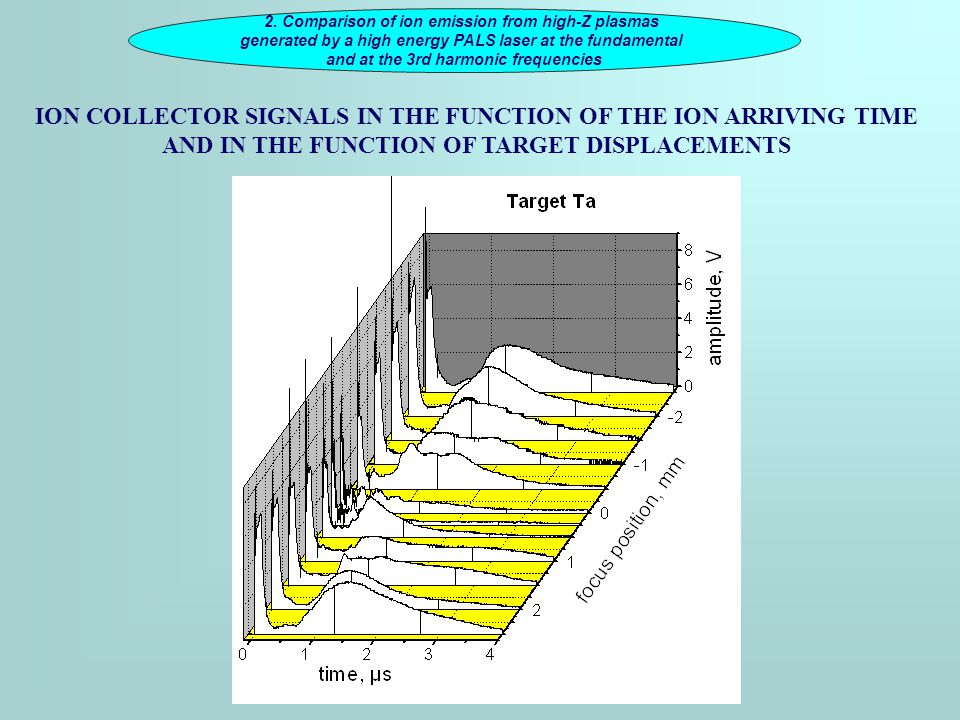 2. Comparison of ion emission from high-Z plasmas generated by a high energy PALS laser at the fundamental and at the 3rd harmonic frequencies

ION COLLECTOR SIGNALS IN THE FUNCTION OF THE ION ARRIVING TIME AND IN THE FUNCTION OF TARGET DISPLACEMENTS

Target Ta

8
6
4
2
0
amplitude, V

-2
-1
0
1
2
focus position, mm

0
1
2
3
4
time, μs